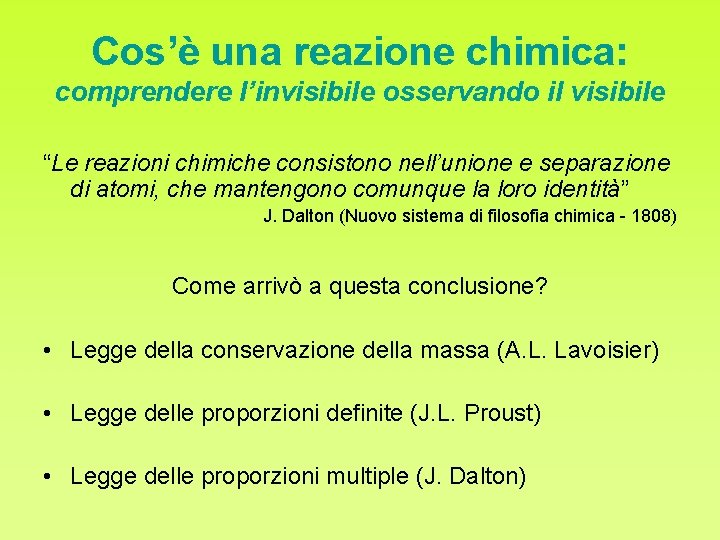 Cos’è una reazione chimica:
comprendere l’invisibile osservando il visibile

“Le reazioni chimiche consistono nell’unione e separazione di atomi, che mantengono comunque la loro identità”
J. Dalton (Nuovo sistema di filosofia chimica - 1808)

Come arrivò a questa conclusione?

• Legge della conservazione della massa (A.L. Lavoisier)

• Legge delle proporzioni definite (J.L. Proust)

• Legge delle proporzioni multiple (J. Dalton)